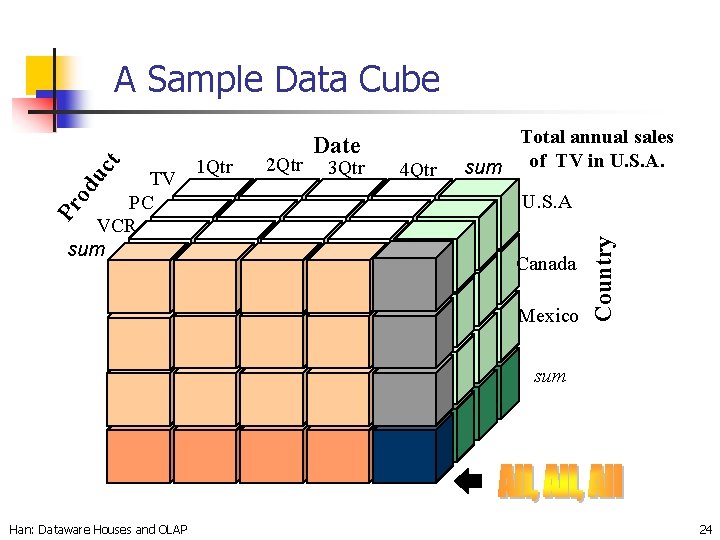 A Sample Data Cube

Date

Total annual sales of TV in U.S.A.

Product

TV
PC
VCR
sum

1Qtr
2Qtr
3Qtr
4Qtr
sum

U.S.A
Canada
Mexico
sum

Country

All, All, All

Han: Dataware Houses and OLAP

24